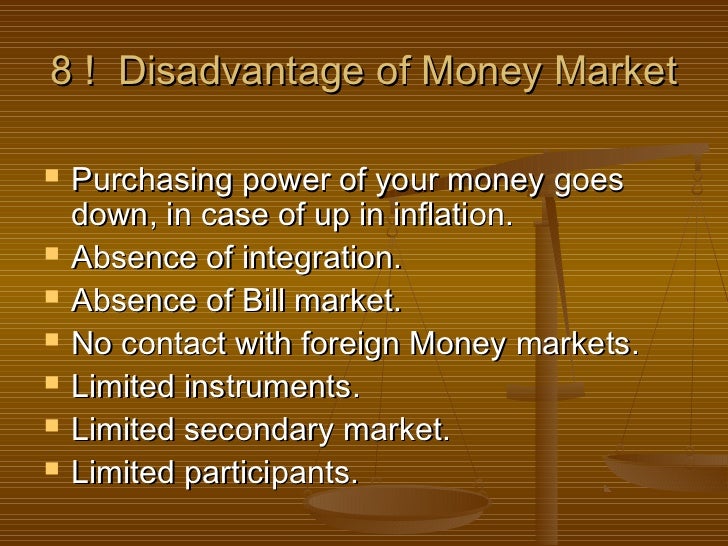 8 ! Disadvantage of Money Market

- Purchasing power of your money goes down, in case of up in inflation.
- Absence of integration.
- Absence of Bill market.
- No contact with foreign Money markets.
- Limited instruments.
- Limited secondary market.
- Limited participants.